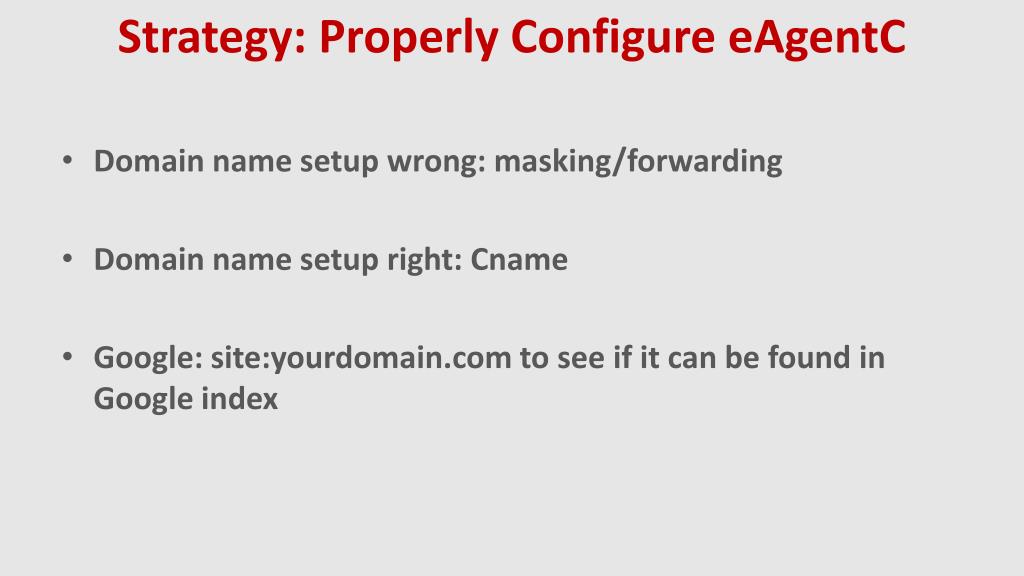 Strategy: Properly Configure eAgentC

• Domain name setup wrong: masking/forwarding

• Domain name setup right: Cname

• Google: site:yourdomain.com to see if it can be found in Google index